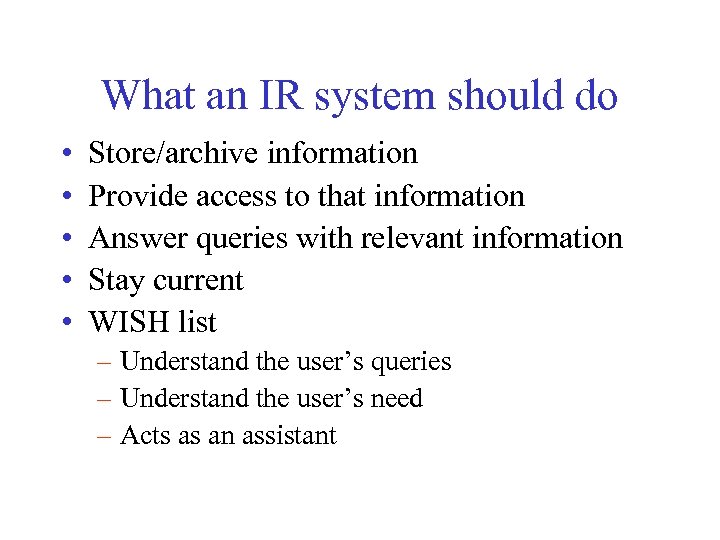 What an IR system should do

• Store/archive information
• Provide access to that information
• Answer queries with relevant information
• Stay current
• WISH list
  – Understand the user’s queries
  – Understand the user’s need
  – Acts as an assistant